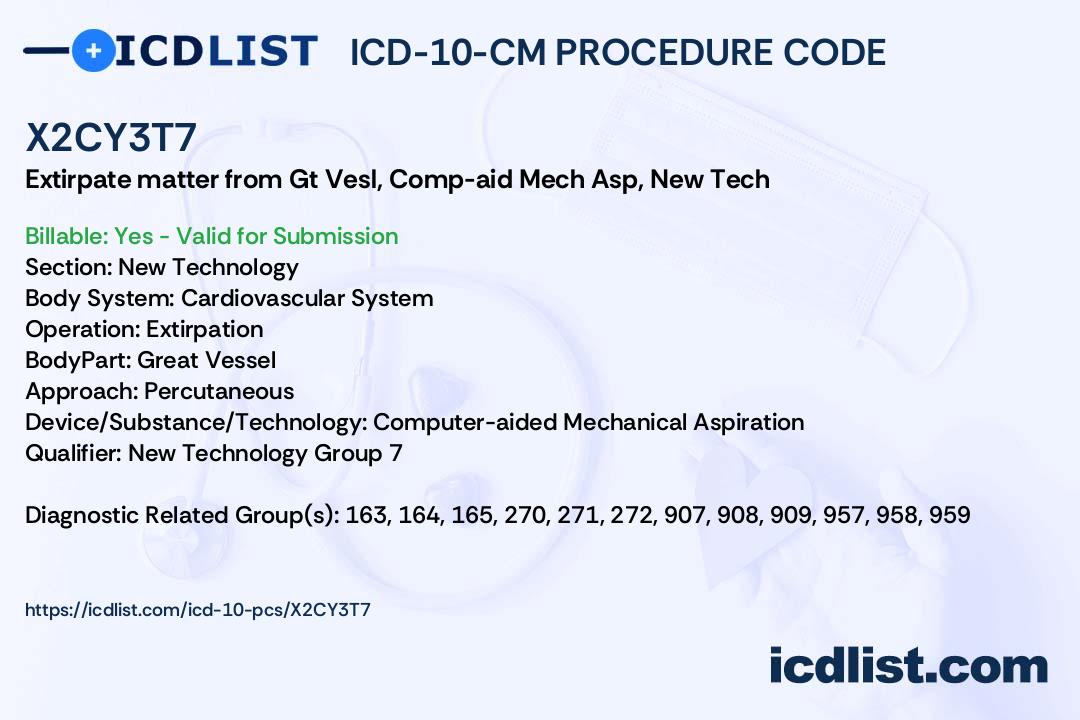 ICDLIST ICD-10-CM PROCEDURE CODE

X2CY3T7
Extirpate matter from Gt Vesl, Comp-aid Mech Asp, New Tech

Billable: Yes - Valid for Submission
Section: New Technology
Body System: Cardiovascular System
Operation: Extirpation
BodyPart: Great Vessel
Approach: Percutaneous
Device/Substance/Technology: Computer-aided Mechanical Aspiration
Qualifier: New Technology Group 7

Diagnostic Related Group(s): 163, 164, 165, 270, 271, 272, 907, 908, 909, 957, 958, 959

https://icdlist.com/icd-10-pcs/X2CY3T7

icdlist.com